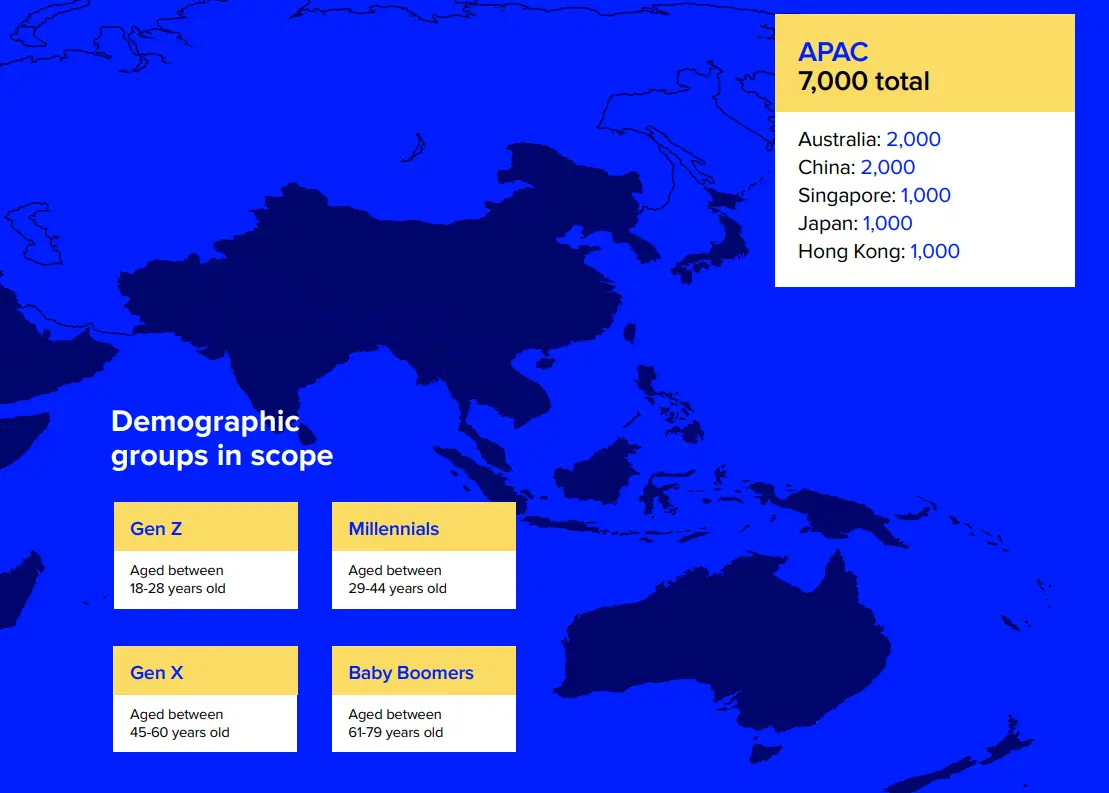 APAC
7,000 total

Australia: 2,000
China: 2,000
Singapore: 1,000
Japan: 1,000
Hong Kong: 1,000

Demographic groups in scope

Gen Z
Aged between 18-28 years old

Millennials
Aged between 29-44 years old

Gen X
Aged between 45-60 years old

Baby Boomers
Aged between 61-79 years old